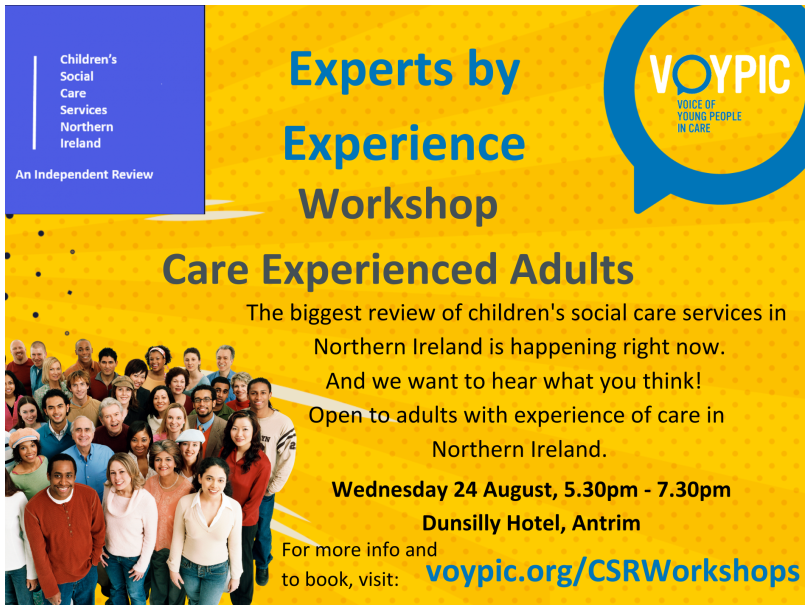 Children's Social Care Services Northern Ireland

An Independent Review

Experts by Experience Workshop

VOYPIC
VOICE OF YOUNG PEOPLE IN CARE

Care Experienced Adults

The biggest review of children's social care services in Northern Ireland is happening right now.
And we want to hear what you think!
Open to adults with experience of care in Northern Ireland.

Wednesday 24 August, 5.30pm - 7.30pm
Dunsilly Hotel, Antrim

For more info and to book, visit: voypic.org/CSRWorkshops